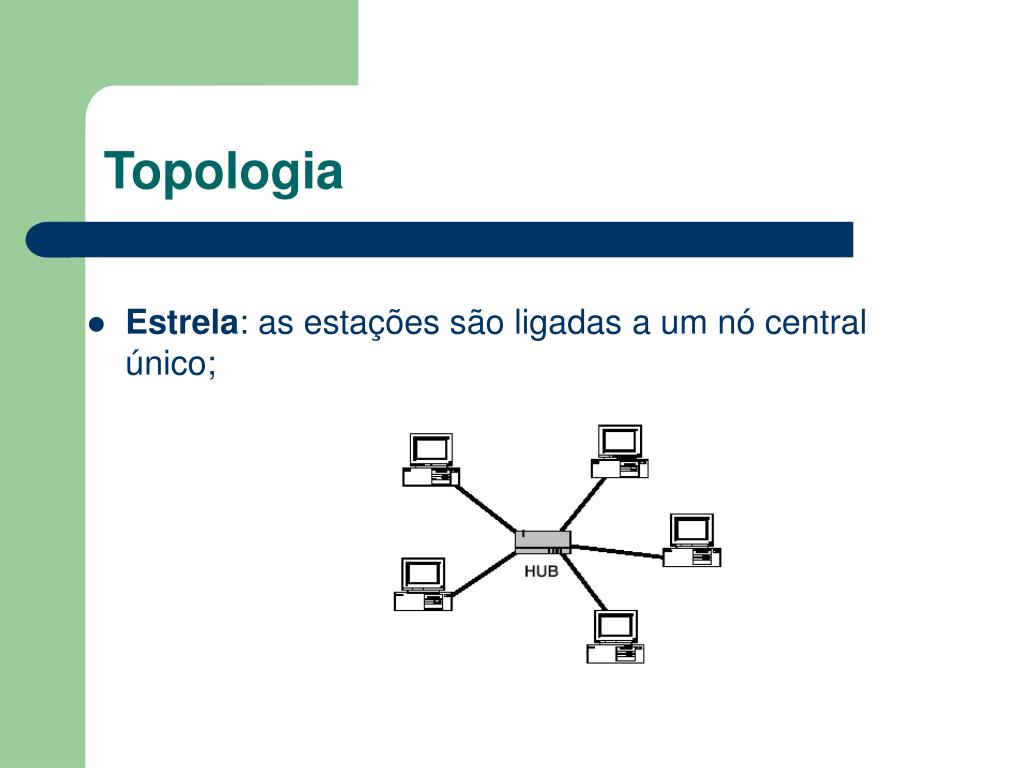 Topologia

Estrela: as estações são ligadas a um nó central único;

HUB